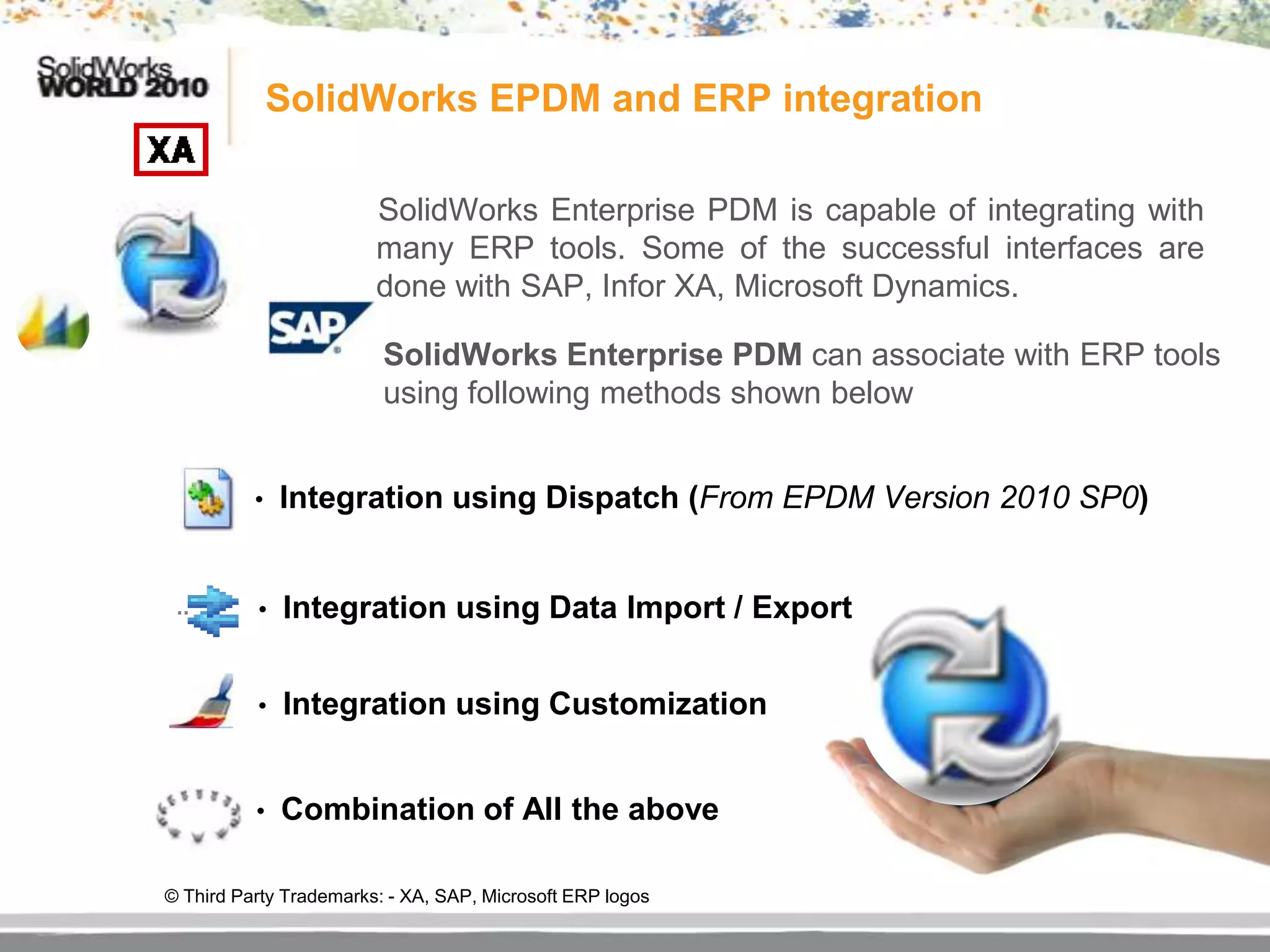 SolidWorks WORLD 2010

XA

SolidWorks EPDM and ERP integration

SolidWorks Enterprise PDM is capable of integrating with many ERP tools. Some of the successful interfaces are done with SAP, Infor XA, Microsoft Dynamics.

SAP

SolidWorks Enterprise PDM can associate with ERP tools using following methods shown below

• Integration using Dispatch (From EPDM Version 2010 SP0)

• Integration using Data Import / Export

• Integration using Customization

• Combination of All the above

© Third Party Trademarks: - XA, SAP, Microsoft ERP logos